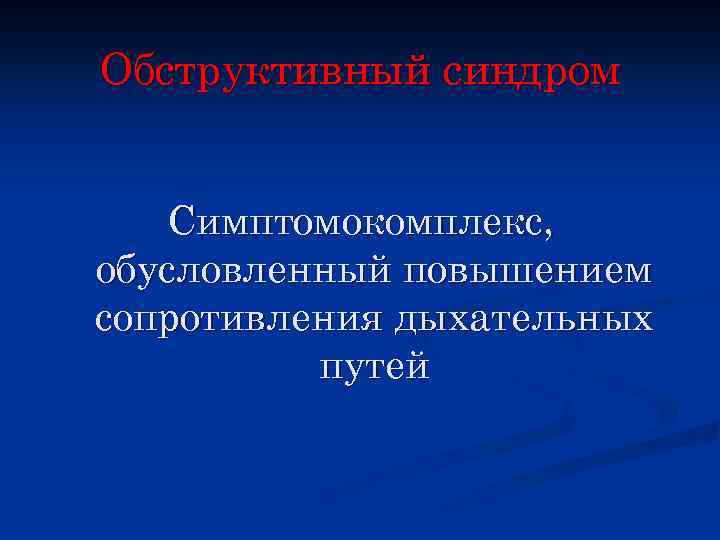 Обструктивный синдром

Симптомокомплекс, обусловленный повышением сопротивления дыхательных путей